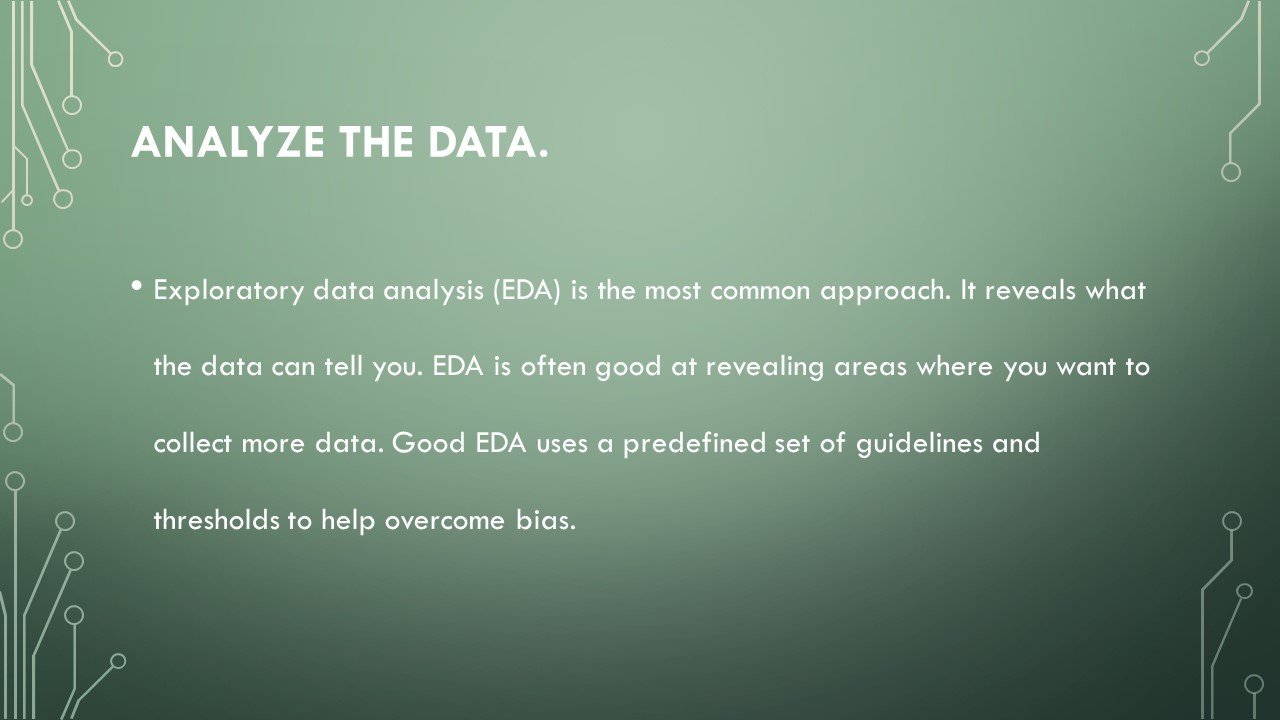 ANALYZE THE DATA.

• Exploratory data analysis (EDA) is the most common approach. It reveals what the data can tell you. EDA is often good at revealing areas where you want to collect more data. Good EDA uses a predefined set of guidelines and thresholds to help overcome bias.